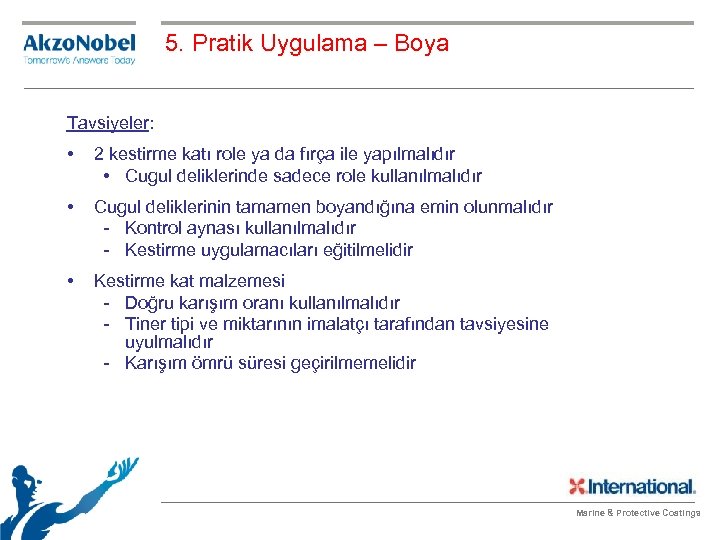 AkzoNobel
Tomorrow's Answers Today

5. Pratik Uygulama – Boya

Tavsiyeler:

• 2 kestirme katı role ya da fırça ile yapılmalıdır
• Cugul deliklerinde sadece role kullanılmalıdır

• Cugul deliklerinin tamamen boyandığına emin olunmalıdır
- Kontrol aynası kullanılmalıdır
- Kestirme uygulamacıları eğitilmelidir

• Kestirme kat malzemesi
- Doğru karışım oranı kullanılmalıdır
- Tiner tipi ve miktarının imalatçı tarafından tavsiyesine uyulmalıdır
- Karışım ömrü süresi geçirilmemelidir

International.
Marine & Protective Coatings